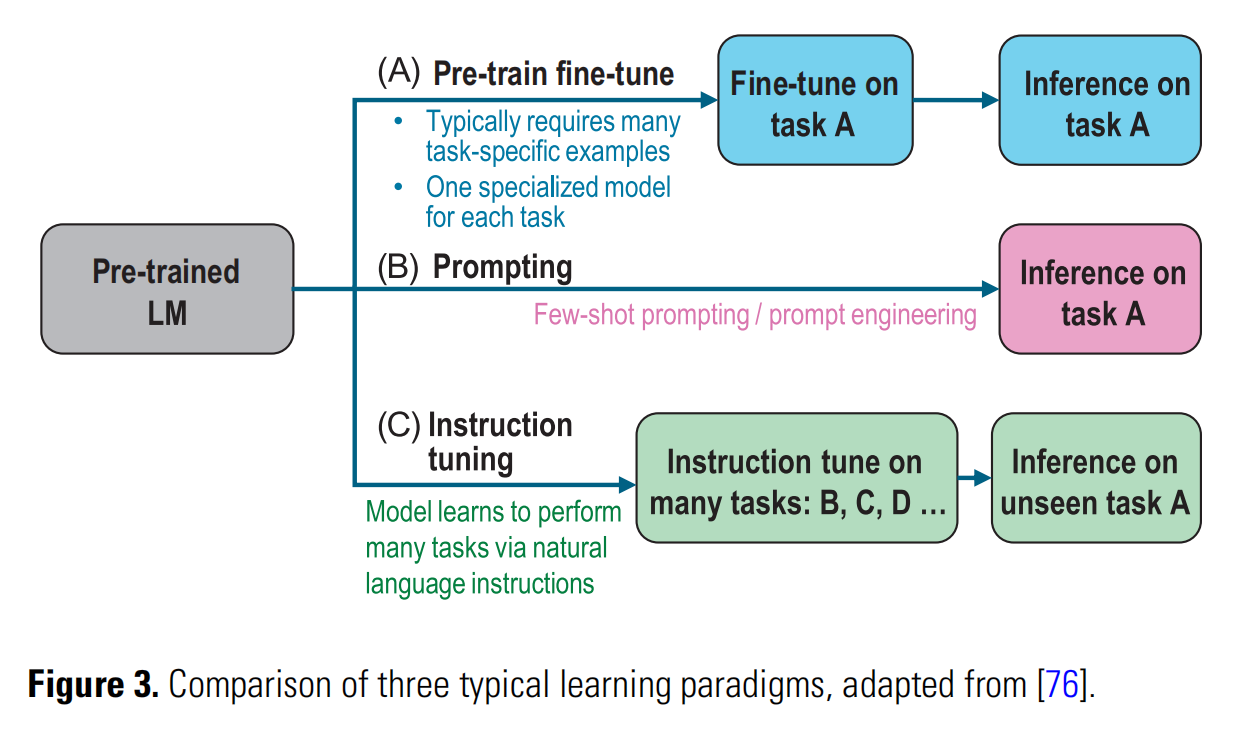 Pre-trained LM

(A) Pre-train fine-tune

• Typically requires many task-specific examples
• One specialized model for each task

Fine-tune on task A

Inference on task A

(B) Prompting

Few-shot prompting / prompt engineering

Inference on task A

(C) Instruction tuning

Model learns to perform many tasks via natural language instructions

Instruction tune on many tasks: B, C, D …

Inference on unseen task A

**Figure 3.** Comparison of three typical learning paradigms, adapted from [76].